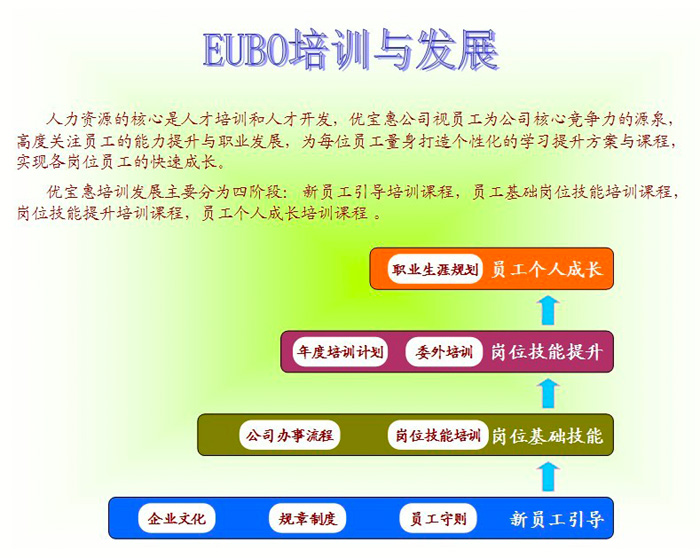 EUBO培训与发展

人力资源的核心是人才培训和人才开发，优宝惠公司视员工为公司核心竞争力的源泉，高度关注员工的能力提升与职业发展，为每位员工量身打造个性化的学习提升方案与课程，实现各岗位员工的快速成长。

优宝惠培训发展主要分为四阶段：新员工引导培训课程，员工基础岗位技能培训课程，岗位技能提升培训课程，员工个人成长培训课程 。

职业生涯规划 员工个人成长

年度培训计划 委外培训 岗位技能提升

公司办事流程 岗位技能培训 岗位基础技能

企业文化 规章制度 员工守则 新员工引导